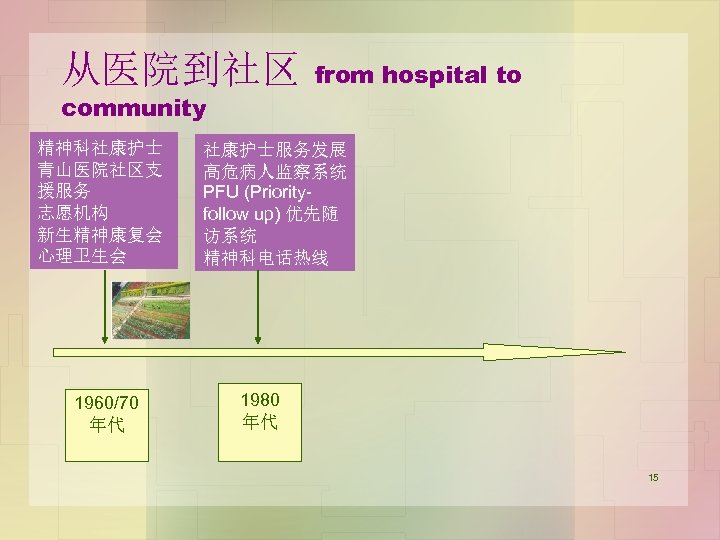 从医院到社区 from hospital to community

精神科社康护士
青山医院社区支援服务
志愿机构
新生精神康复会
心理卫生会

社康护士服务发展
高危病人监察系统
PFU (Priority-follow up) 优先随访系统
精神科电话热线

1960/70
年代

1980
年代

15